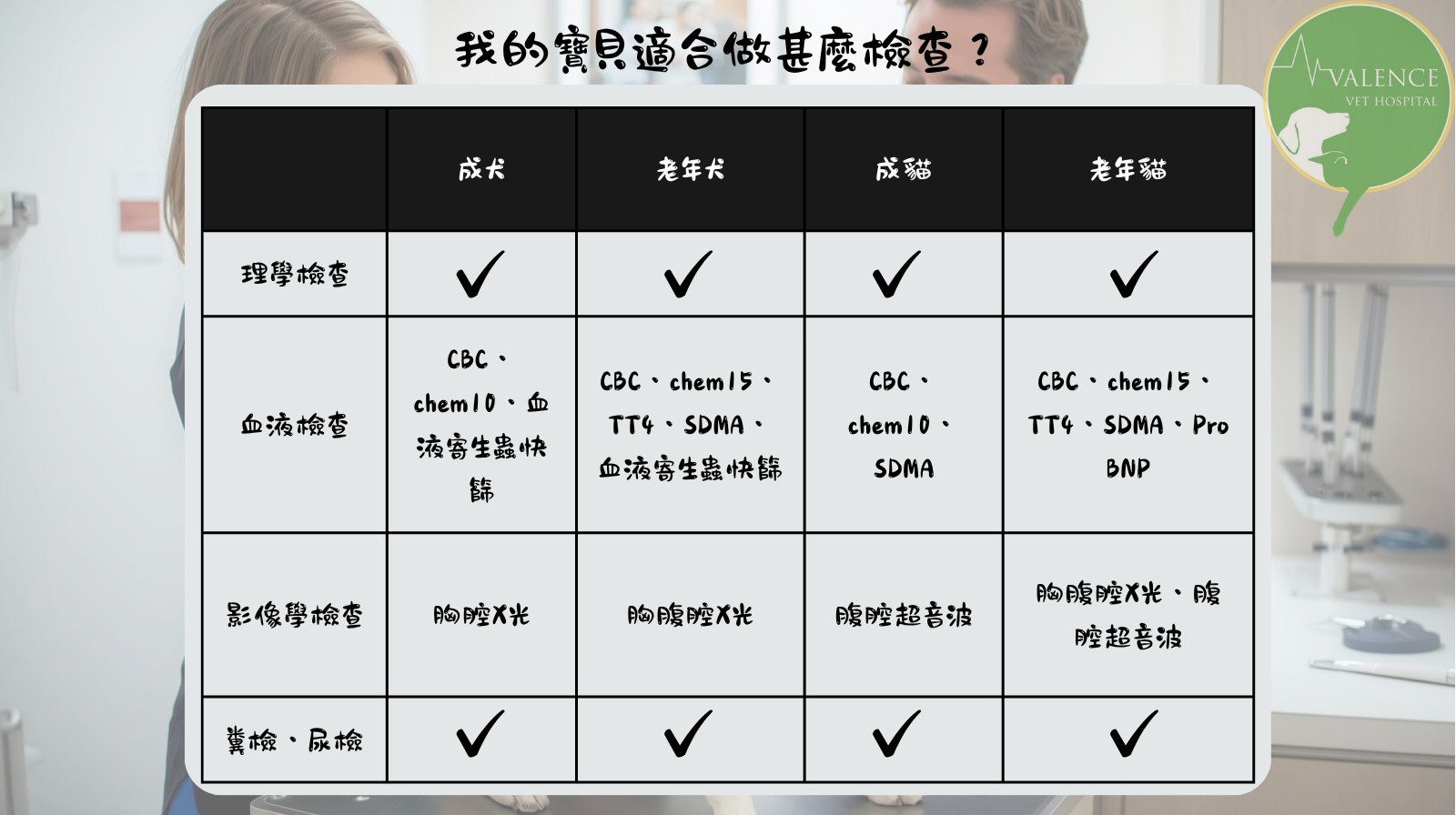 我的寶貝適合做甚麼檢查？

VALENCE VET HOSPITAL

| | 成犬 | 老年犬 | 成貓 | 老年貓 |
|---|---|---|---|---|
| 理學檢查 | ✓ | ✓ | ✓ | ✓ |
| 血液檢查 | CBC、chem10、血液寄生蟲快篩 | CBC、chem15、TT4、SDMA、血液寄生蟲快篩 | CBC、chem10、SDMA | CBC、chem15、TT4、SDMA、Pro BNP |
| 影像學檢查 | 胸腔X光 | 胸腹腔X光 | 腹腔超音波 | 胸腹腔X光、腹腔超音波 |
| 糞檢、尿檢 | ✓ | ✓ | ✓ | ✓ |